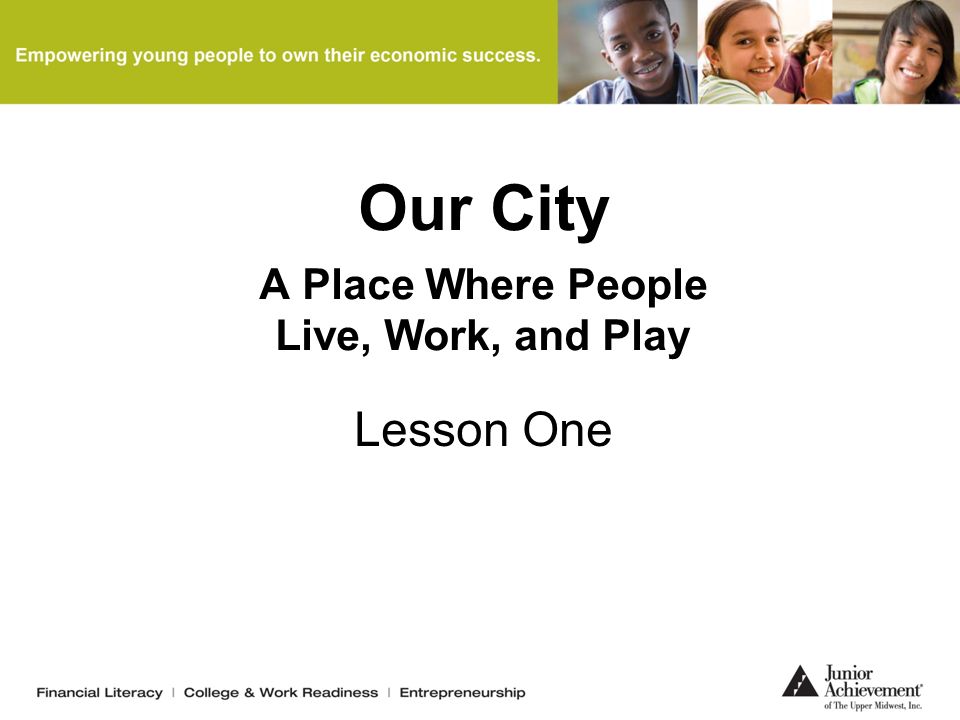 Empowering young people to own their economic success.

Our City

A Place Where People Live, Work, and Play

Lesson One

Financial Literacy | College & Work Readiness | Entrepreneurship

Junior Achievement® of The Upper Midwest, Inc.